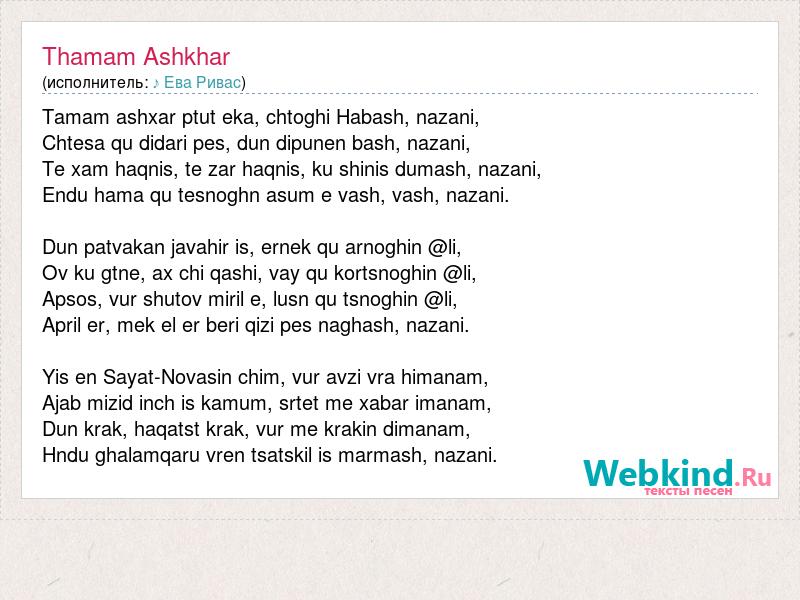 Thamam Ashkhar
(исполнитель: ♪ Ева Ривас)

Tamam ashxar ptut eka, chtoghi Habash, nazani,
Chtesa qu didari pes, dun dipunen bash, nazani,
Te xam haqnis, te zar haqnis, ku shinis dumash, nazani,
Endu hama qu tesnoghn asum e vash, vash, nazani.

Dun patvakan javahir is, ernek qu arnoghin @li,
Ov ku gtne, ax chi qashi, vay qu kortsnoghin @li,
Apsos, vur shutov miril e, lusn qu tsnoghin @li,
April er, mek el er beri qizi pes naghash, nazani.

Yis en Sayat-Novasin chim, vur avzi vra himanam,
Ajab mizid inch is kamum, srtet me xabar imanam,
Dun krak, haqatst krak, vur me krakin dimanam,
Hndu ghalamqaru vren tsatskil is marmash, nazani.

Webkind.Ru
тексты песен